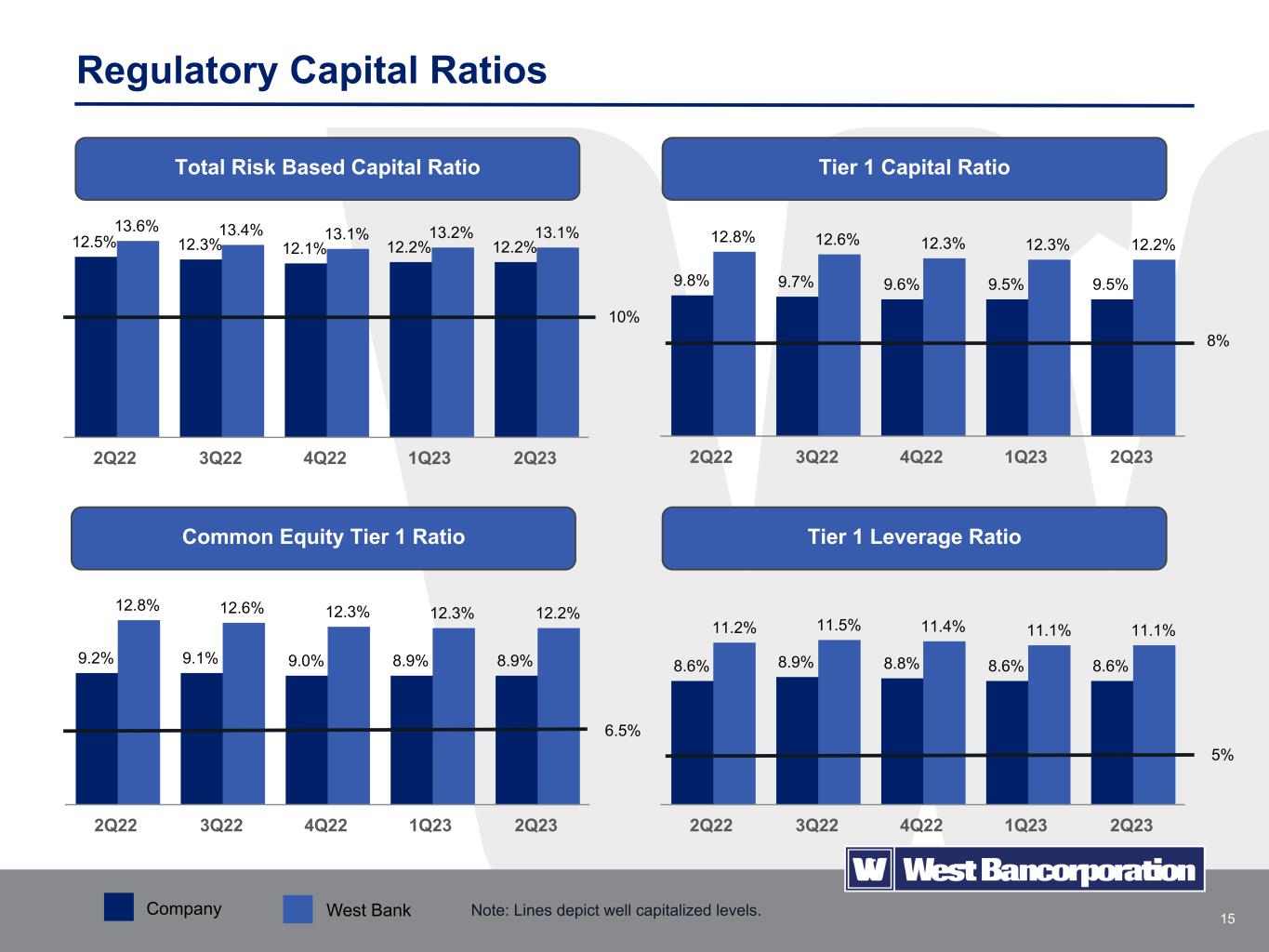 Regulatory Capital Ratios

Total Risk Based Capital Ratio

12.5% 13.6% 12.3% 13.4% 12.1% 13.1% 12.2% 13.2% 12.2% 13.1%

10%

2Q22 3Q22 4Q22 1Q23 2Q23

Tier 1 Capital Ratio

9.8% 12.8% 9.7% 12.6% 9.6% 12.3% 9.5% 12.3% 9.5% 12.2%

8%

2Q22 3Q22 4Q22 1Q23 2Q23

Common Equity Tier 1 Ratio

9.2% 12.8% 9.1% 12.6% 9.0% 12.3% 8.9% 12.3% 8.9% 12.2%

6.5%

2Q22 3Q22 4Q22 1Q23 2Q23

Tier 1 Leverage Ratio

8.6% 11.2% 8.9% 11.5% 8.8% 11.4% 8.6% 11.1% 8.6% 11.1%

5%

2Q22 3Q22 4Q22 1Q23 2Q23

W West Bancorporation

Company West Bank Note: Lines depict well capitalized levels.

15